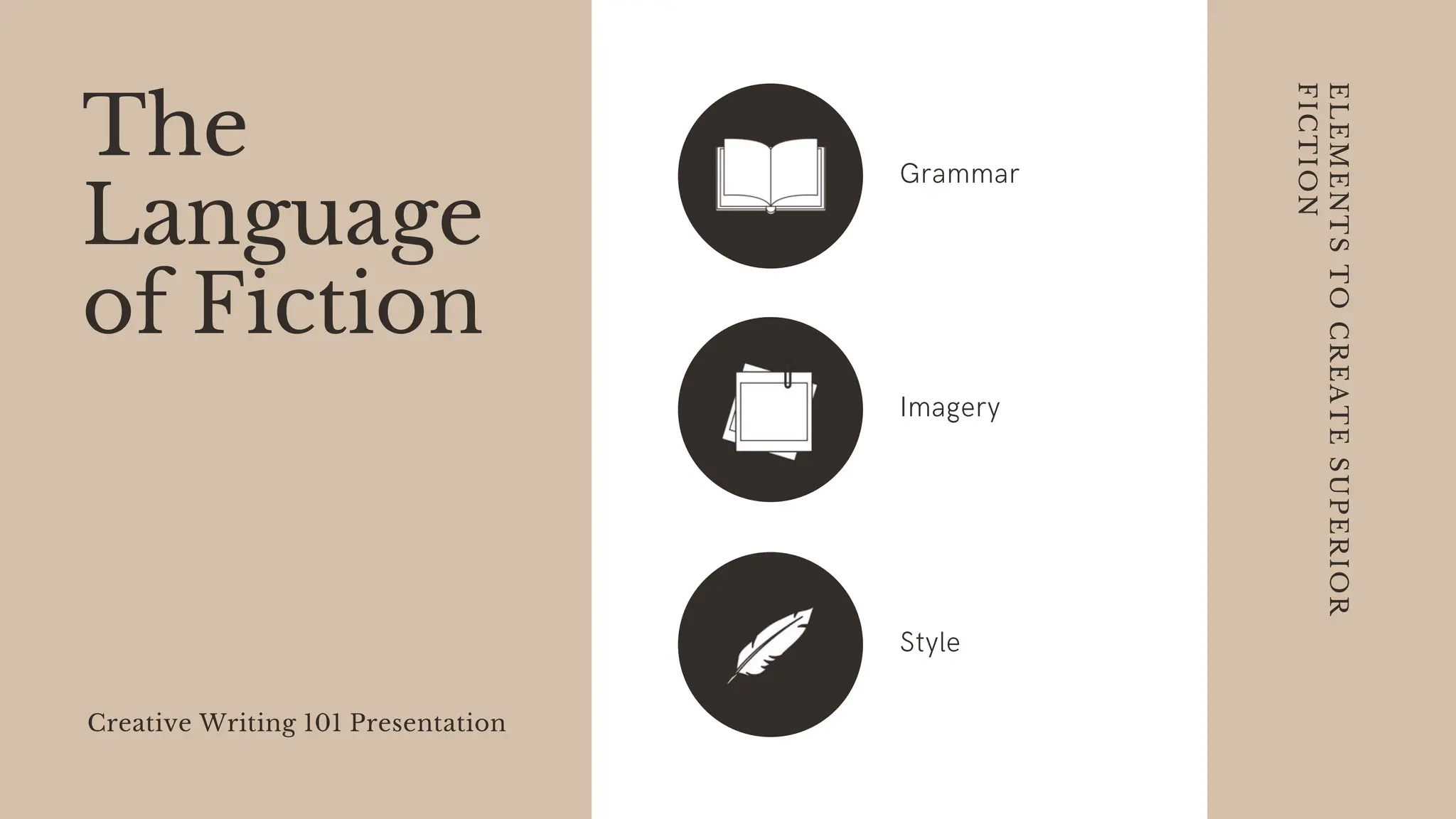 The Language of Fiction

Creative Writing 101 Presentation

Grammar

Imagery

Style

ELEMENTS TO CREATE SUPERIOR FICTION